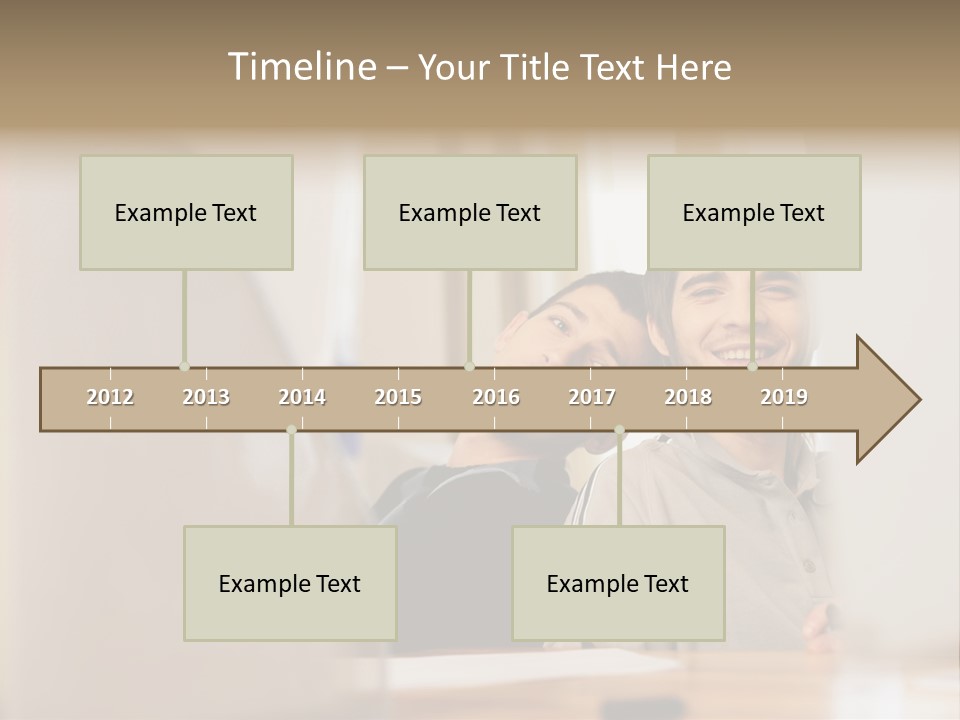 Timeline – Your Title Text Here

Example Text

Example Text

Example Text

2012 2013 2014 2015 2016 2017 2018 2019

Example Text

Example Text